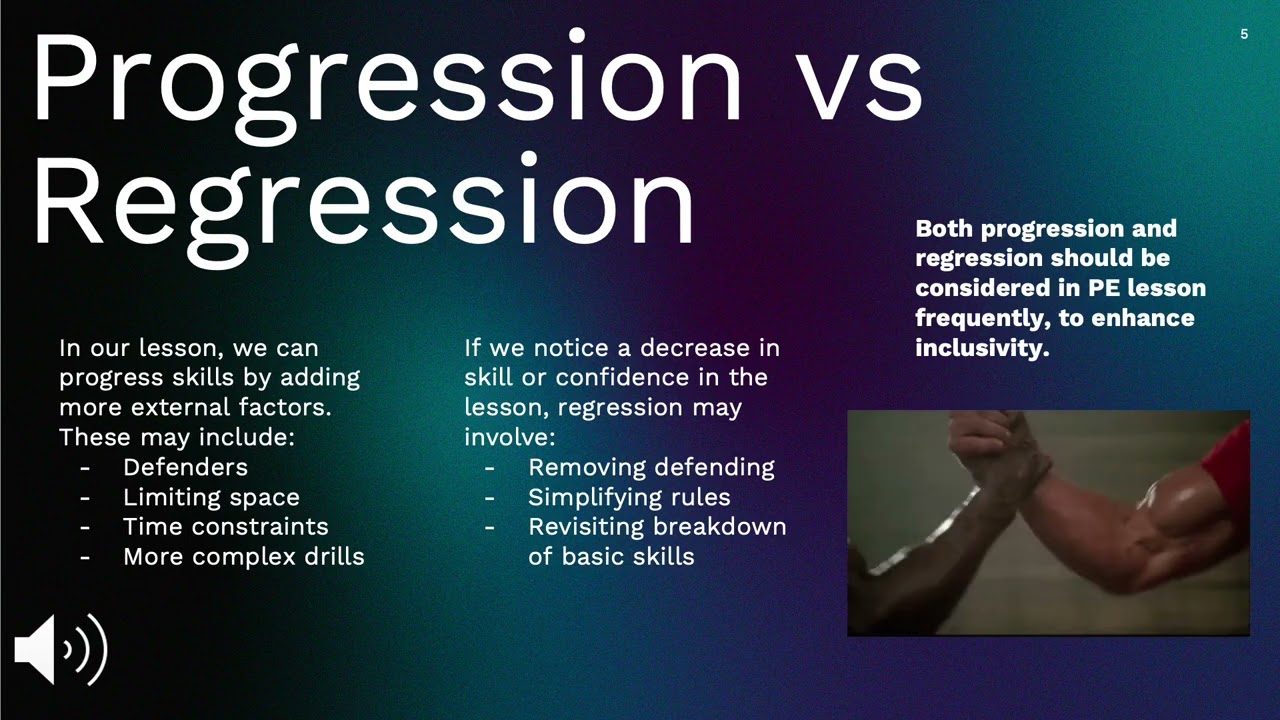 5

Progression vs Regression

In our lesson, we can progress skills by adding more external factors. These may include:
- Defenders
- Limiting space
- Time constraints
- More complex drills

If we notice a decrease in skill or confidence in the lesson, regression may involve:
- Removing defending
- Simplifying rules
- Revisiting breakdown of basic skills

Both progression and regression should be considered in PE lesson frequently, to enhance inclusivity.